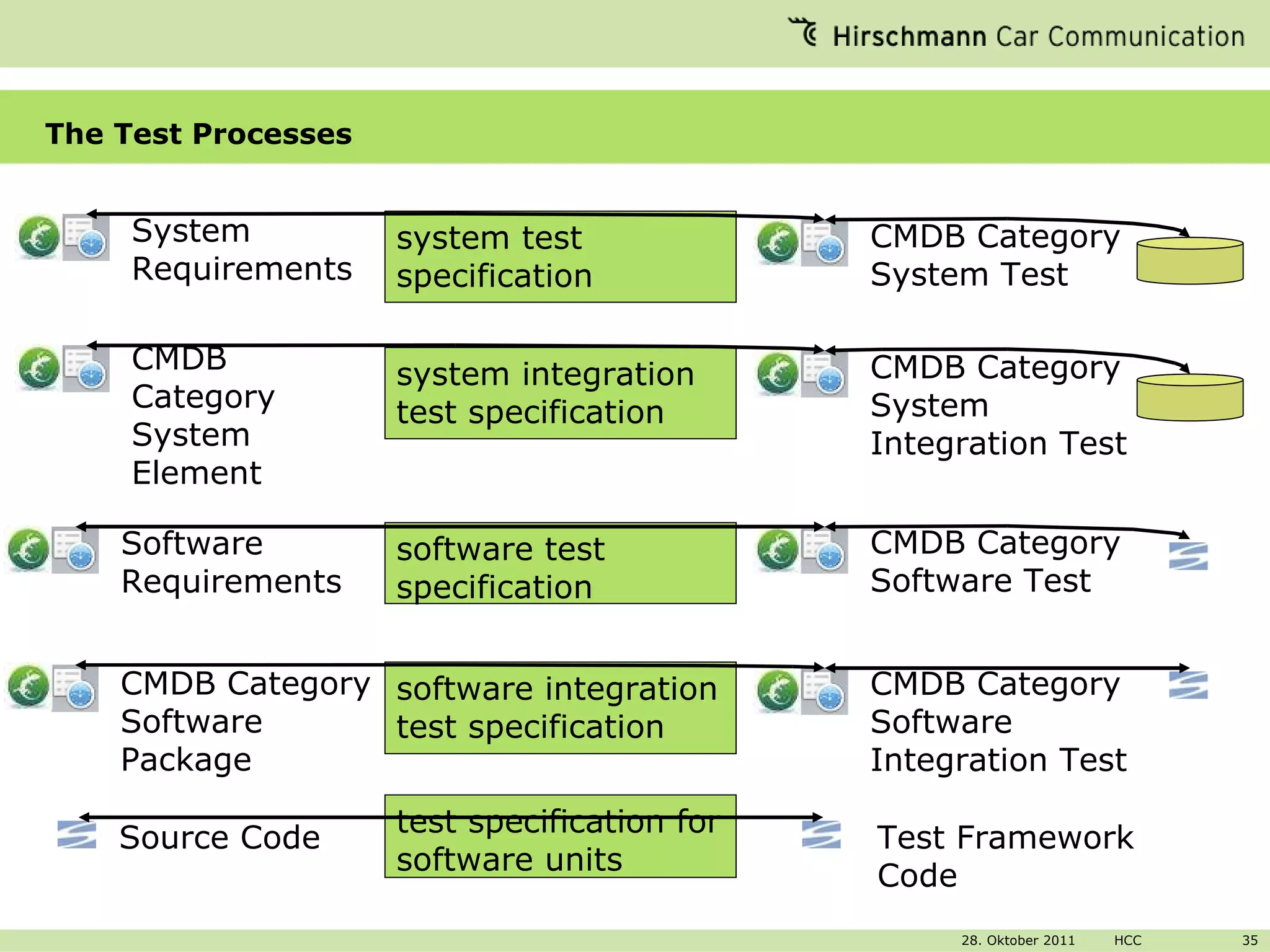 Hirschmann Car Communication

The Test Processes

System Requirements

system test specification

CMDB Category System Test

CMDB Category System Element

system integration test specification

CMDB Category System Integration Test

Software Requirements

software test specification

CMDB Category Software Test

CMDB Category Software Package

software integration test specification

CMDB Category Software Integration Test

Source Code

test specification for software units

Test Framework Code

28. Oktober 2011 HCC 35